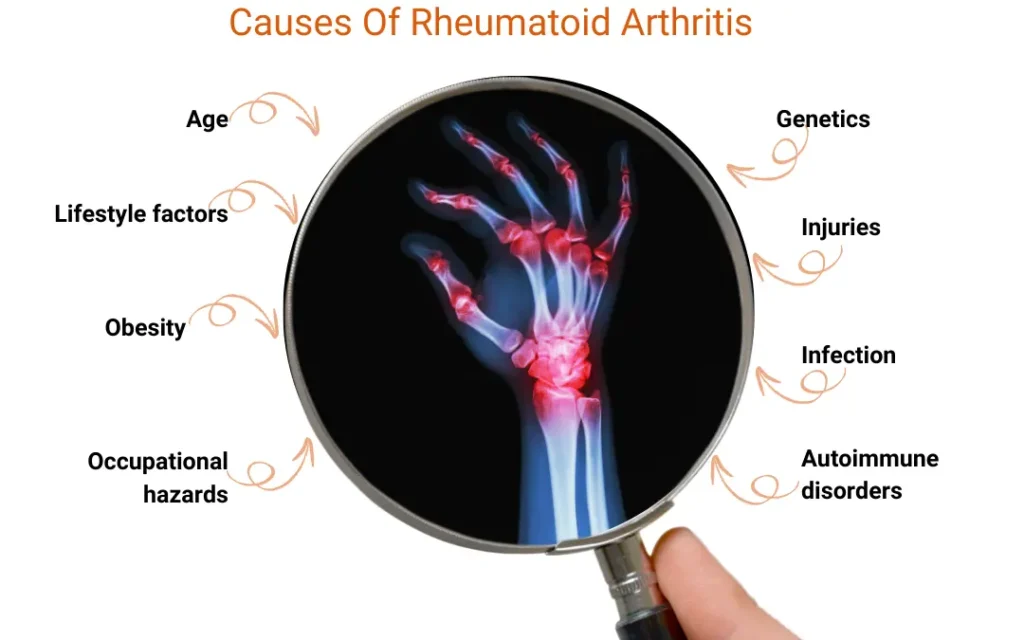 Causes Of Rheumatoid Arthritis

Age

Lifestyle factors

Obesity

Occupational hazards

Genetics

Injuries

Infection

Autoimmune disorders